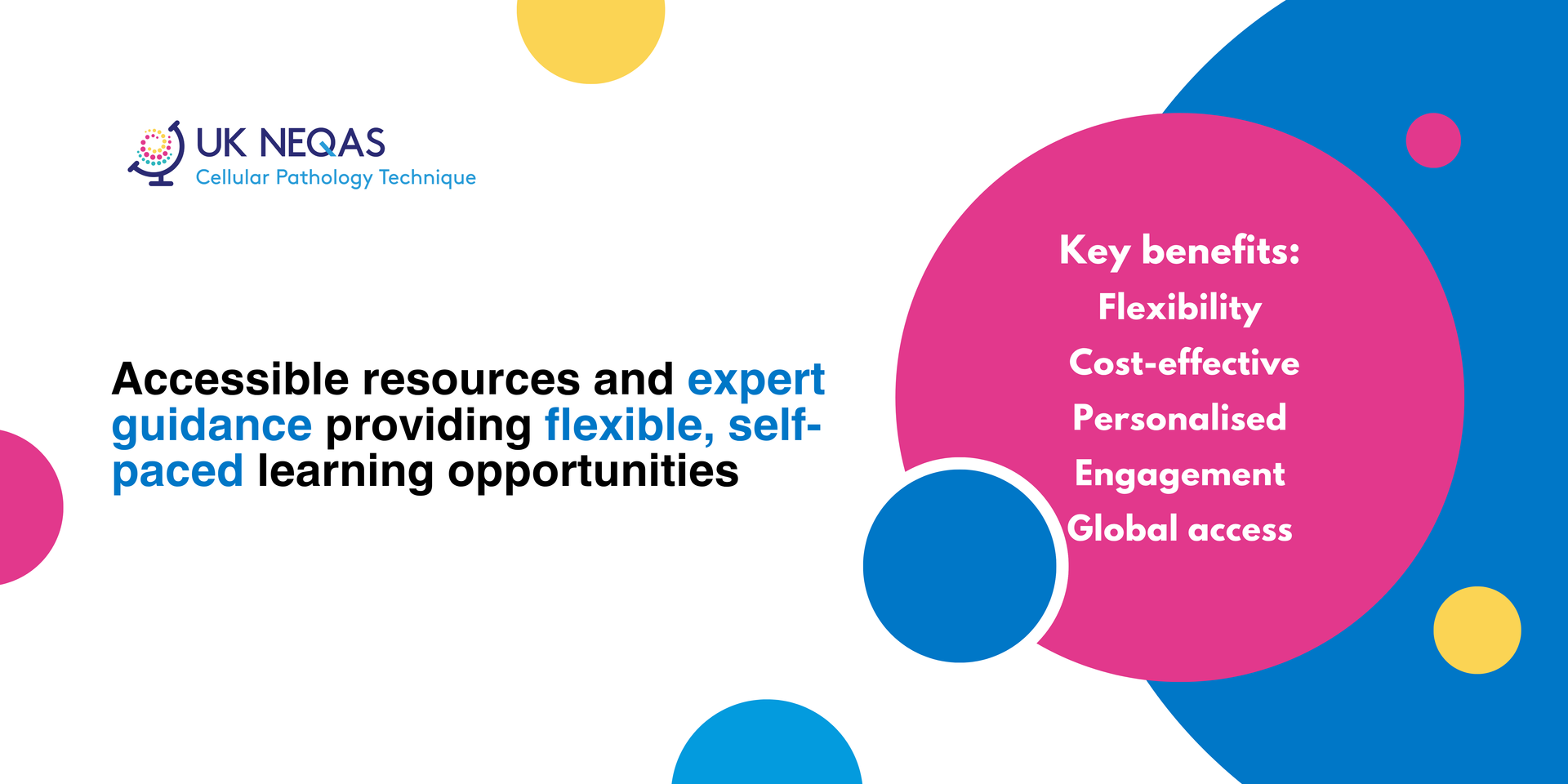 UK NEQAS
Cellular Pathology Technique

Accessible resources and expert guidance providing flexible, self-paced learning opportunities

Key benefits:
Flexibility
Cost-effective
Personalised
Engagement
Global access